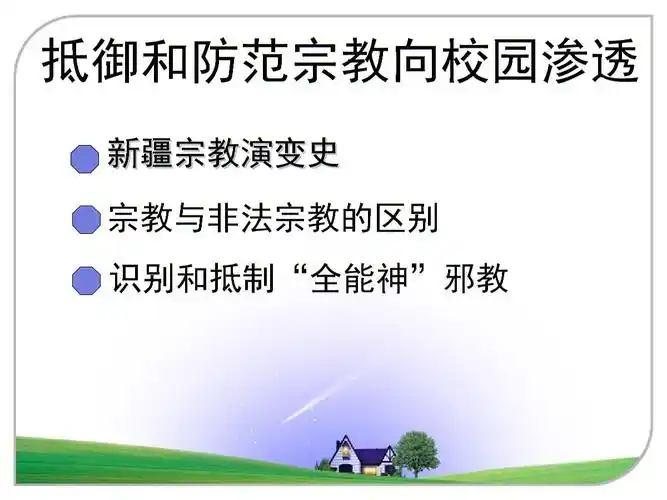 抵御和防范宗教向校园渗透

新疆宗教演变史

宗教与非法宗教的区别

识别和抵制“全能神”邪教